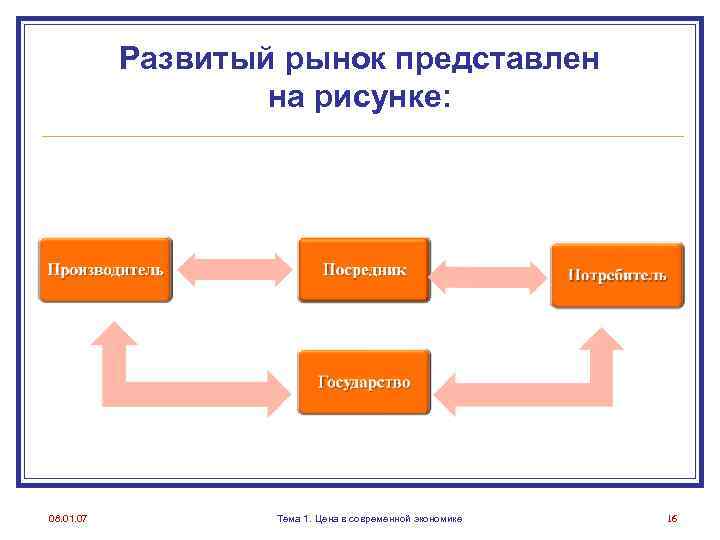 Развитый рынок представлен на рисунке:

Производитель

Посредник

Потребитель

Государство

08.01.07

Тема 1. Цена в современной экономике

16